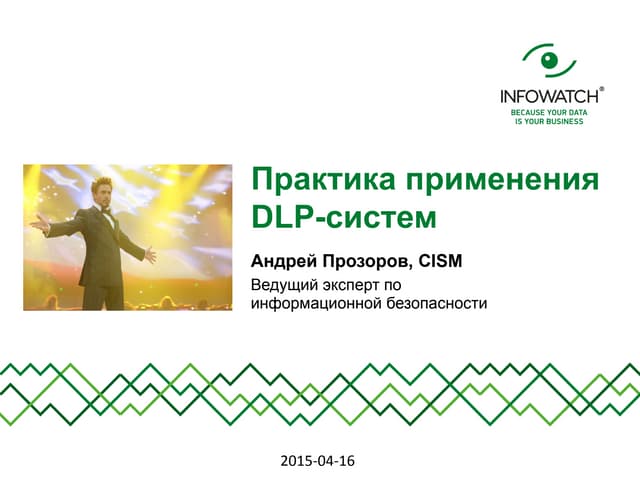 INFOWATCH®
BECAUSE YOUR DATA
IS YOUR BUSINESS

Практика применения DLP-систем

Андрей Прозоров, CISM

Ведущий эксперт по информационной безопасности

2015-04-16